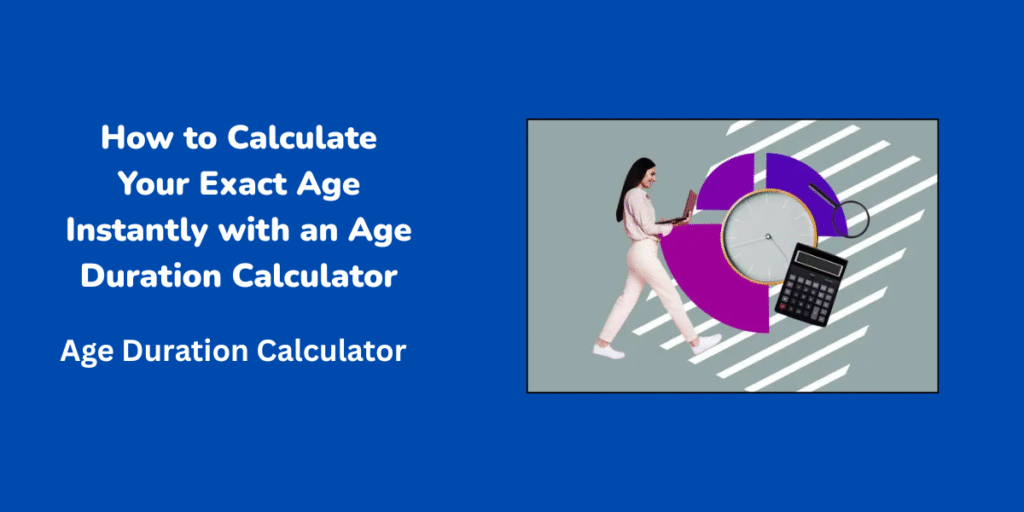 How to Calculate Your Exact Age Instantly with an Age Duration Calculator

Age Duration Calculator